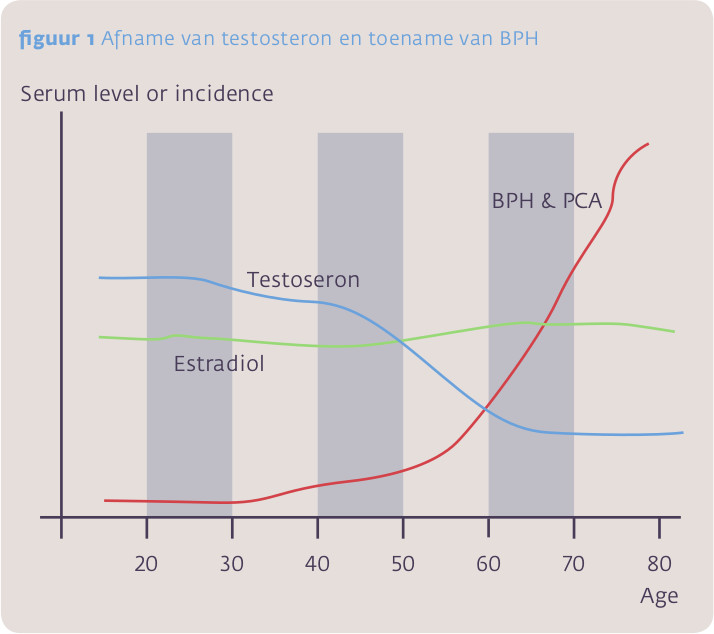 figuur 1 Afname van testosteron en toename van BPH

Serum level or incidence

BPH & PCA

Testoseron

Estradiol

20
30
40
50
60
70
80
Age